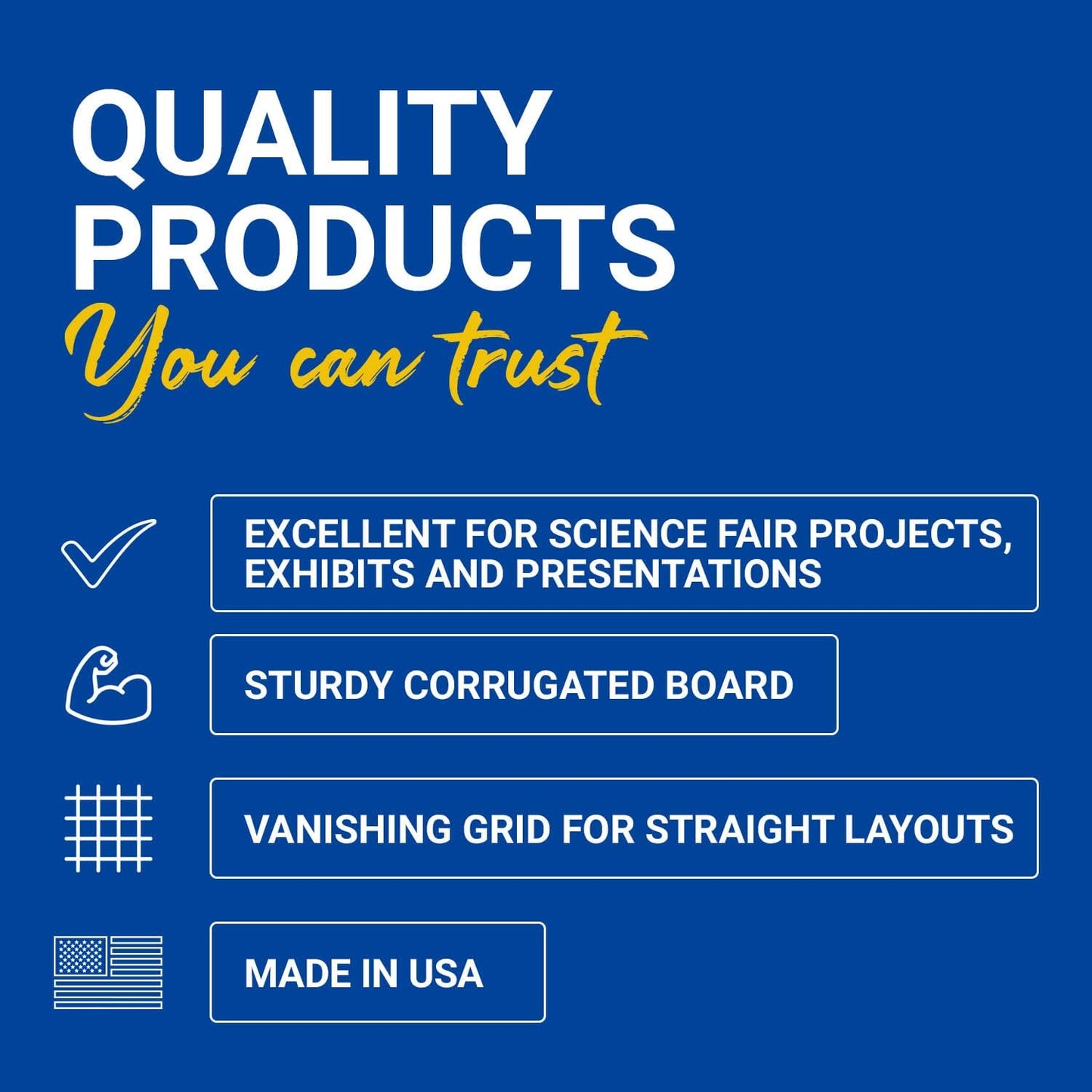 QUALITY PRODUCTS

You can trust

EXCELLENT FOR SCIENCE FAIR PROJECTS, EXHIBITS AND PRESENTATIONS

STURDY CORRUGATED BOARD

VANISHING GRID FOR STRAIGHT LAYOUTS

MADE IN USA